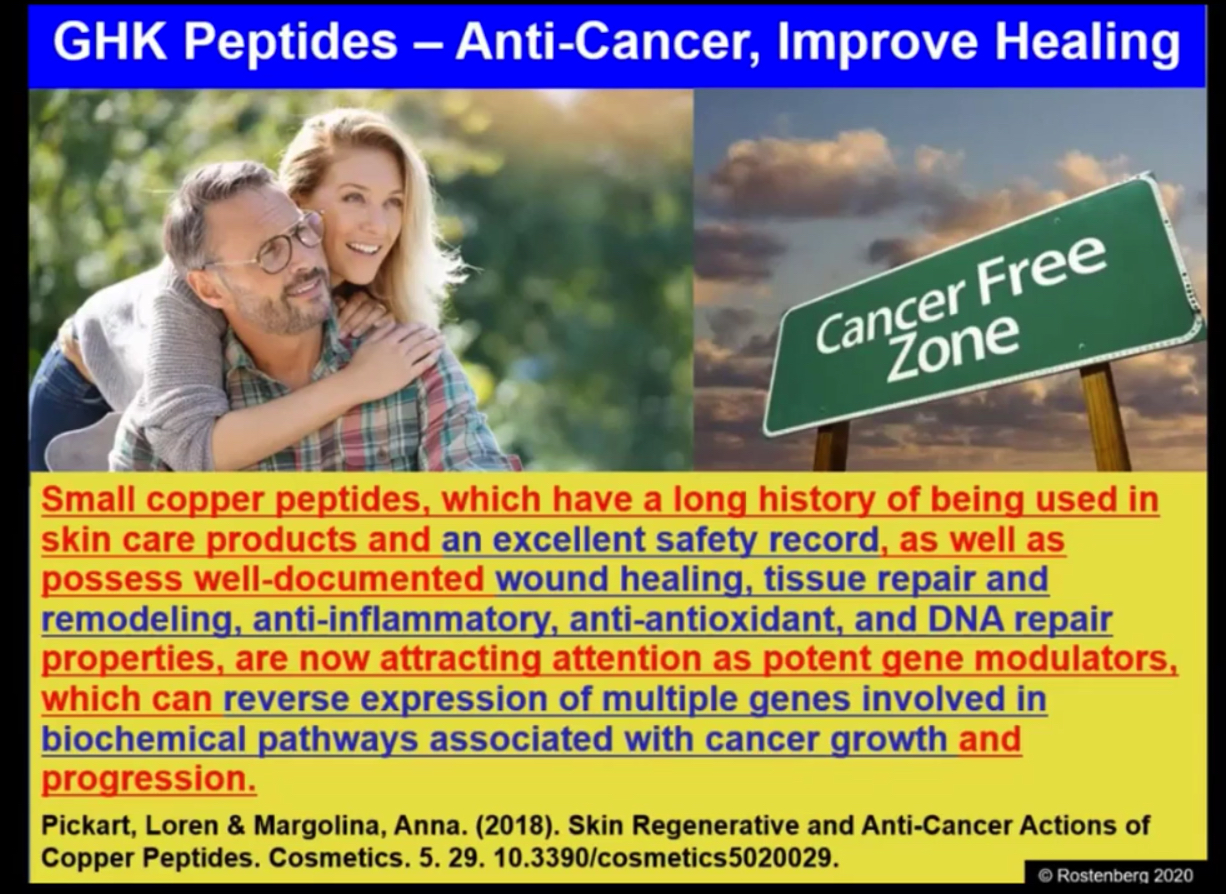 GHK Peptides – Anti-Cancer, Improve Healing

Cancer Free Zone

Small copper peptides, which have a long history of being used in skin care products and an excellent safety record, as well as possess well-documented wound healing, tissue repair and remodeling, anti-inflammatory, anti-antioxidant, and DNA repair properties, are now attracting attention as potent gene modulators, which can reverse expression of multiple genes involved in biochemical pathways associated with cancer growth and progression.

Pickart, Loren & Margolina, Anna. (2018). Skin Regenerative and Anti-Cancer Actions of Copper Peptides. Cosmetics. 5. 29. 10.3390/cosmetics5020029.

© Rostenberg 2020